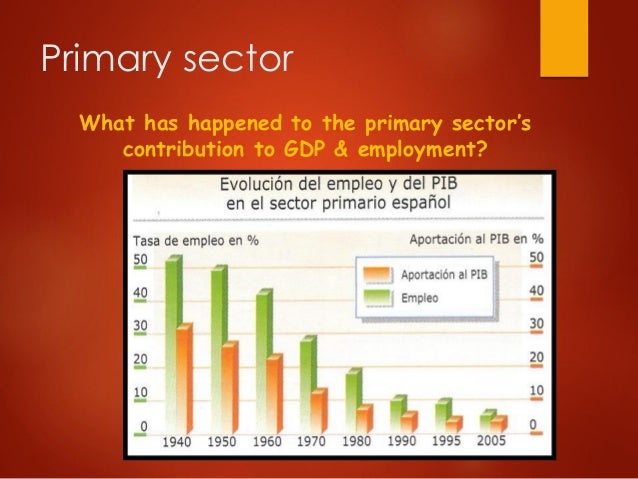 Primary sector

What has happened to the primary sector's contribution to GDP & employment?

Evolución del empleo y del PIB en el sector primario español

Tasa de empleo en %

Aportación al PIB en %

Aportación al PIB

Empleo

50
40
30
20
10
0

50
40
30
20
10
0

1940 1950 1960 1970 1980 1990 1995 2005